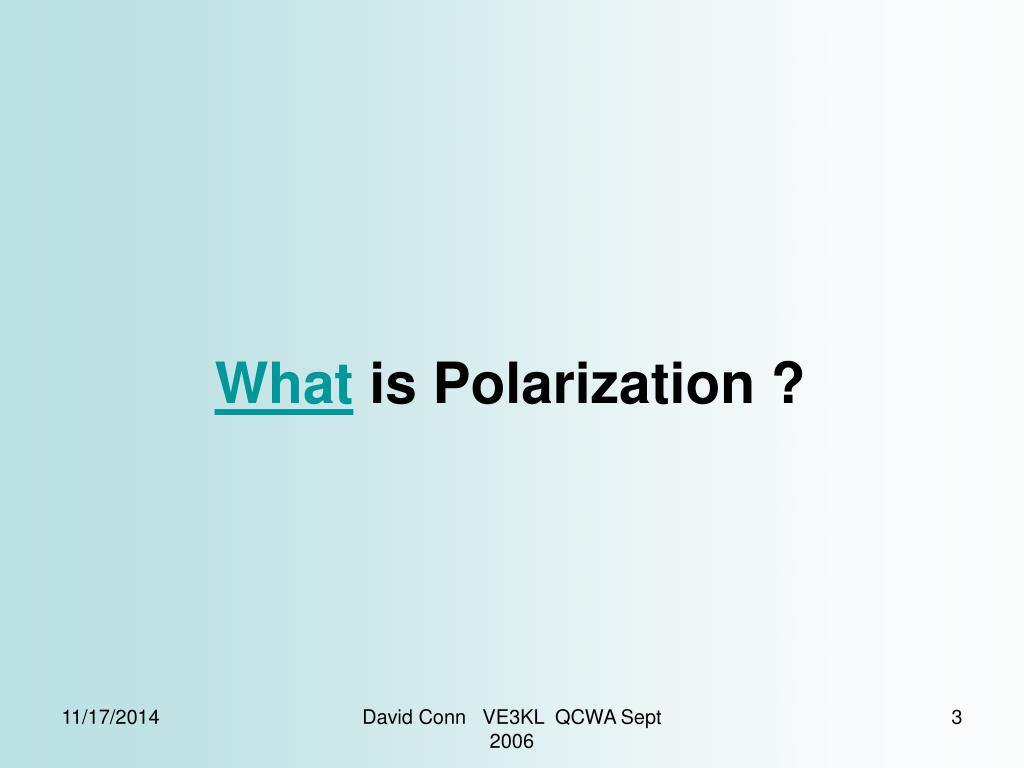 What is Polarization ?

11/17/2014

David Conn VE3KL QCWA Sept 2006

3